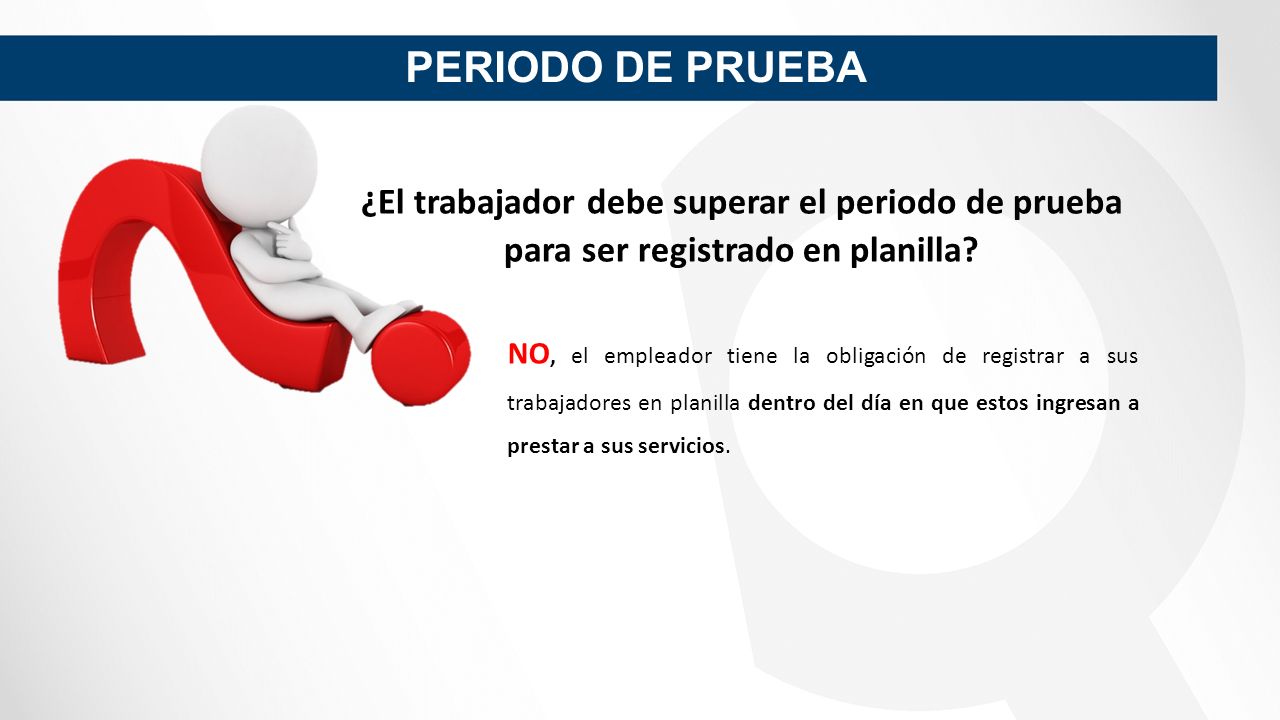 PERIODO DE PRUEBA

¿El trabajador debe superar el periodo de prueba para ser registrado en planilla?

NO, el empleador tiene la obligación de registrar a sus trabajadores en planilla dentro del día en que estos ingresan a prestar a sus servicios.